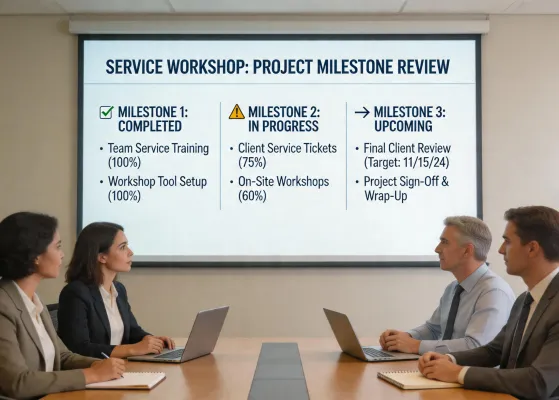 SERVICE WORKSHOP: PROJECT MILESTONE REVIEW

MILESTONE 1: COMPLETED

• Team Service Training (100%)

• Workshop Tool Setup (100%)

MILESTONE 2: IN PROGRESS

• Client Service Tickets (75%)

• On-Site Workshops (60%)

→ MILESTONE 3: UPCOMING

• Final Client Review (Target: 11/15/24)

• Project Sign-Off & Wrap-Up